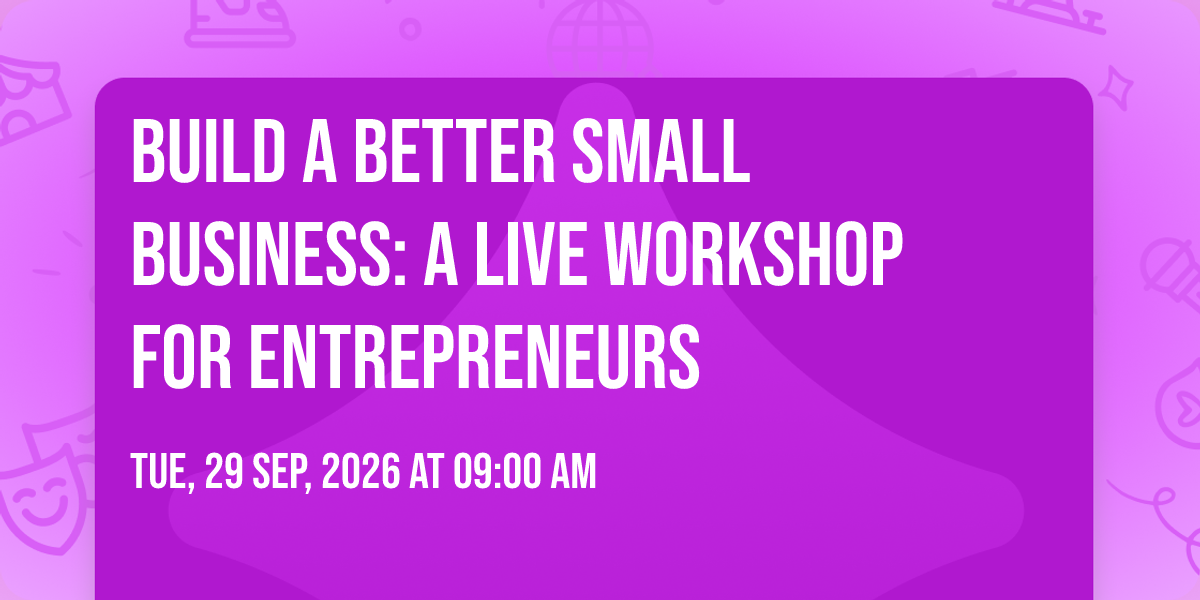 BUILD A BETTER SMALL BUSINESS: A LIVE WORKSHOP FOR ENTREPRENEURS

TUE, 29 SEP, 2026 AT 09:00 AM